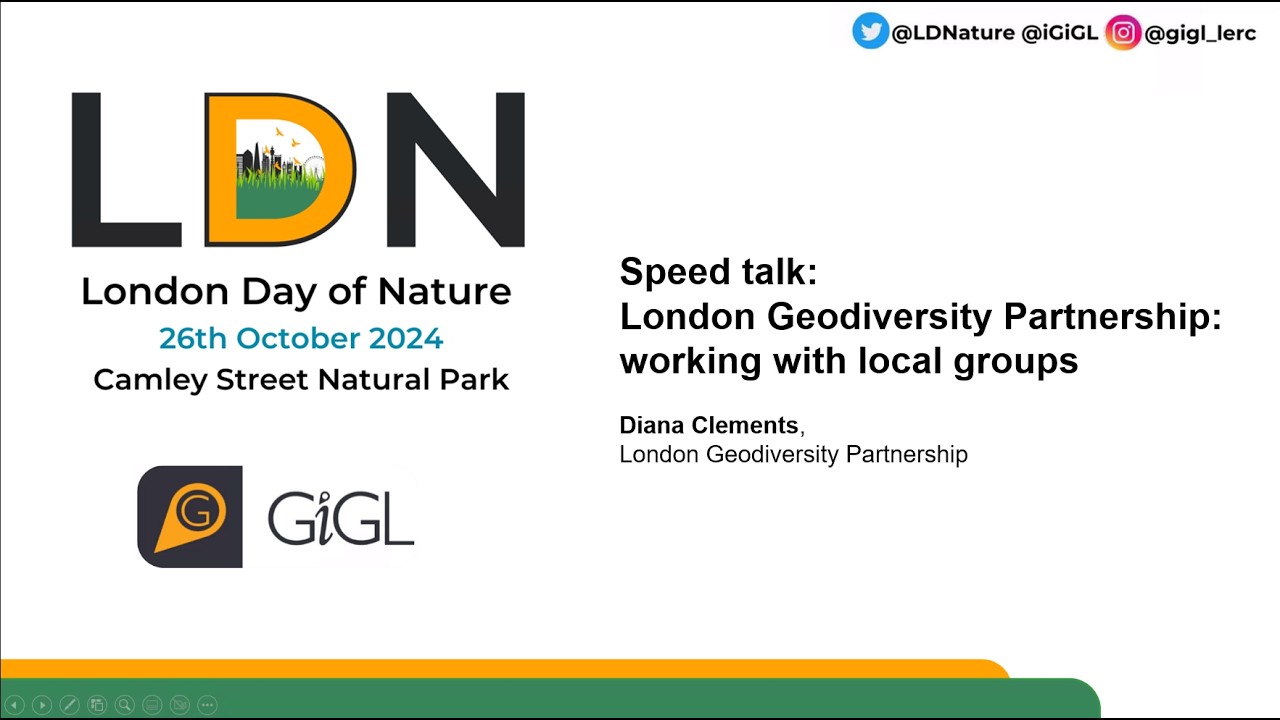 @LDNature @iGiGL @gigl_lerc

LDN

London Day of Nature

26th October 2024

Camley Street Natural Park

G GiGL

Speed talk:
London Geodiversity Partnership: working with local groups

Diana Clements,
London Geodiversity Partnership